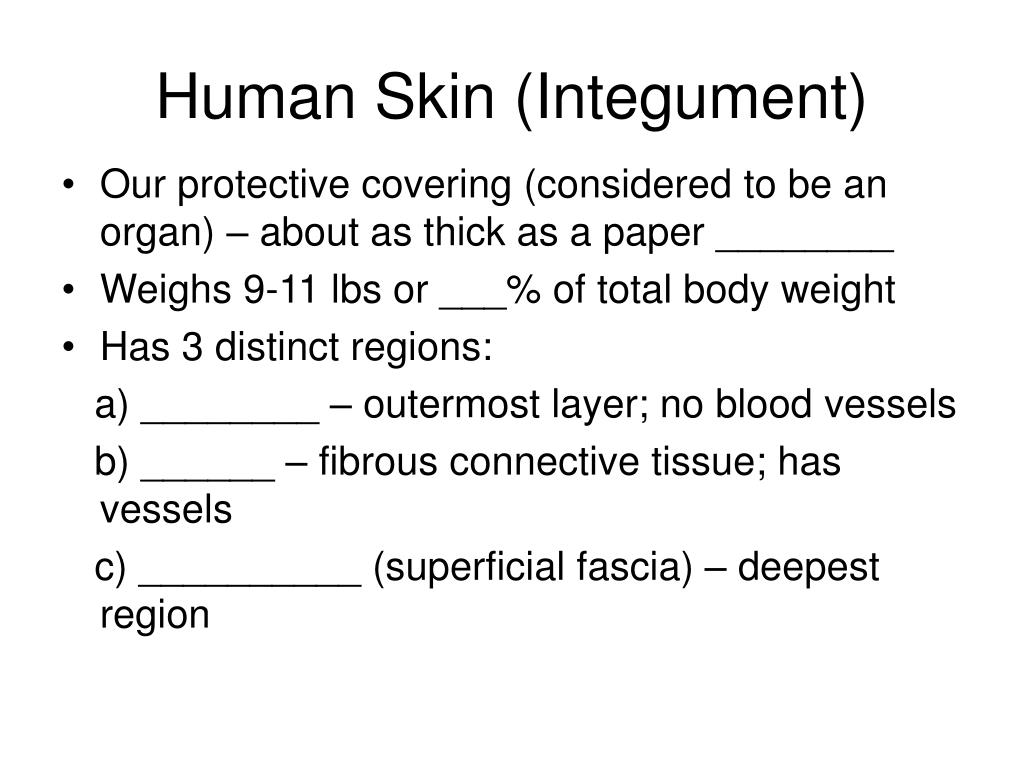 Human Skin (Integument)

• Our protective covering (considered to be an organ) – about as thick as a paper ________
• Weighs 9-11 lbs or ___% of total body weight
• Has 3 distinct regions:

a) ________ – outermost layer; no blood vessels

b) ______ – fibrous connective tissue; has vessels

c) __________ (superficial fascia) – deepest region